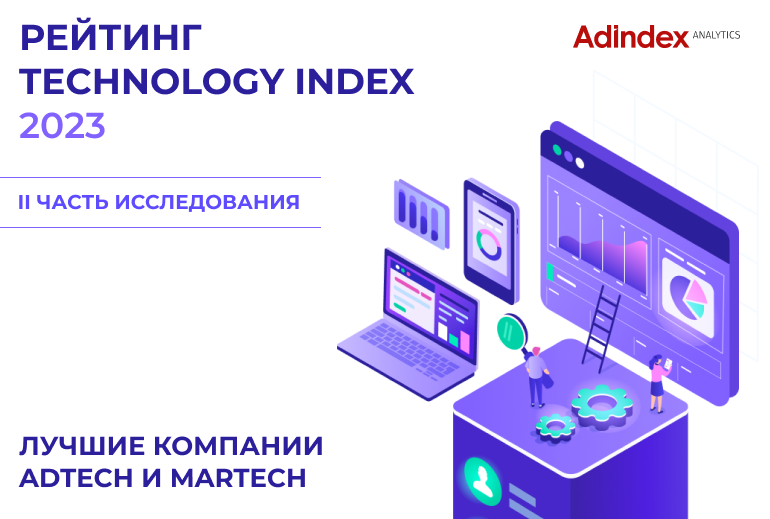 РЕЙТИНГ
TECHNOLOGY INDEX
2023

Adindex ANALYTICS

II ЧАСТЬ ИССЛЕДОВАНИЯ

ЛУЧШИЕ КОМПАНИИ
ADTECH И MARTECH